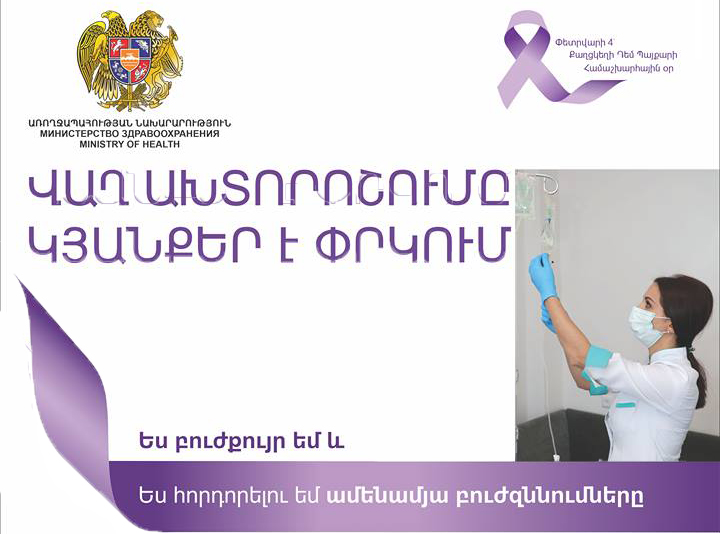 ԱՌՈՂՋԱՊԱՀՈՒԹՅԱՆ ՆԱԽԱՐԱՐՈՒԹՅՈՒՆ
МИНИСТЕРСТВО ЗДРАВООХРАНЕНИЯ
MINISTRY OF HEALTH

Փետրվարի 4՝
Քաղցկեղի Դեմ Պայքարի
Համաշխարհային օր

ՎԱՂ ԱԽՏՈՐՈՇՈՒՄԸ ԿՅԱՆՔԵՐ Է ՓՐԿՈՒՄ

Ես բուժքույր եմ և

Ես հորդորելու եմ ամենամյա բուժզննումները